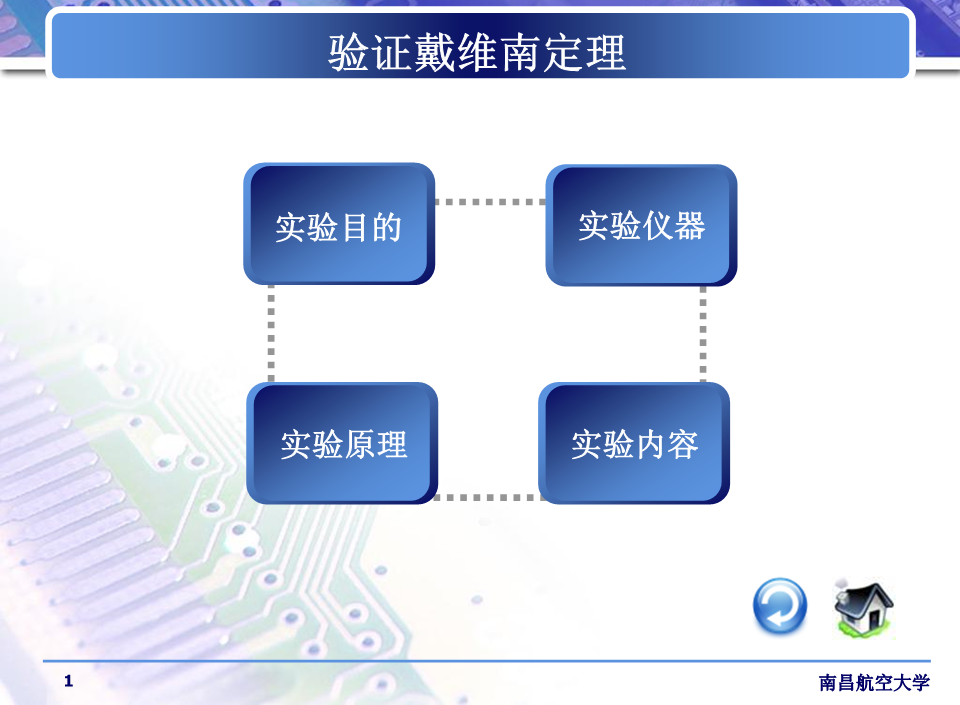 验证戴维南定理

实验目的

实验仪器

实验原理

实验内容

1

南昌航空大学